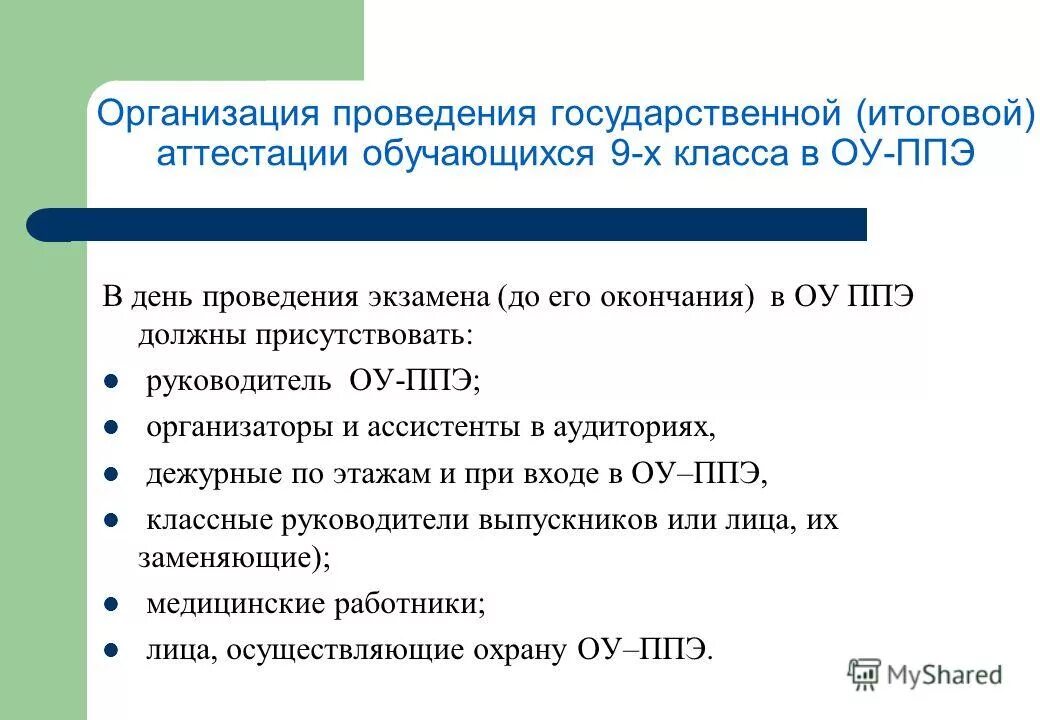 Организация проведения государственной (итоговой) аттестации обучающихся 9-х класса в ОУ-ППЭ

В день проведения экзамена (до его окончания) в ОУ ППЭ должны присутствовать:

- руководитель ОУ-ППЭ;
- организаторы и ассистенты в аудиториях,
- дежурные по этажам и при входе в ОУ–ППЭ,
- классные руководители выпускников или лица, их заменяющие);
- медицинские работники;
- лица, осуществляющие охрану ОУ–ППЭ.

MyShared